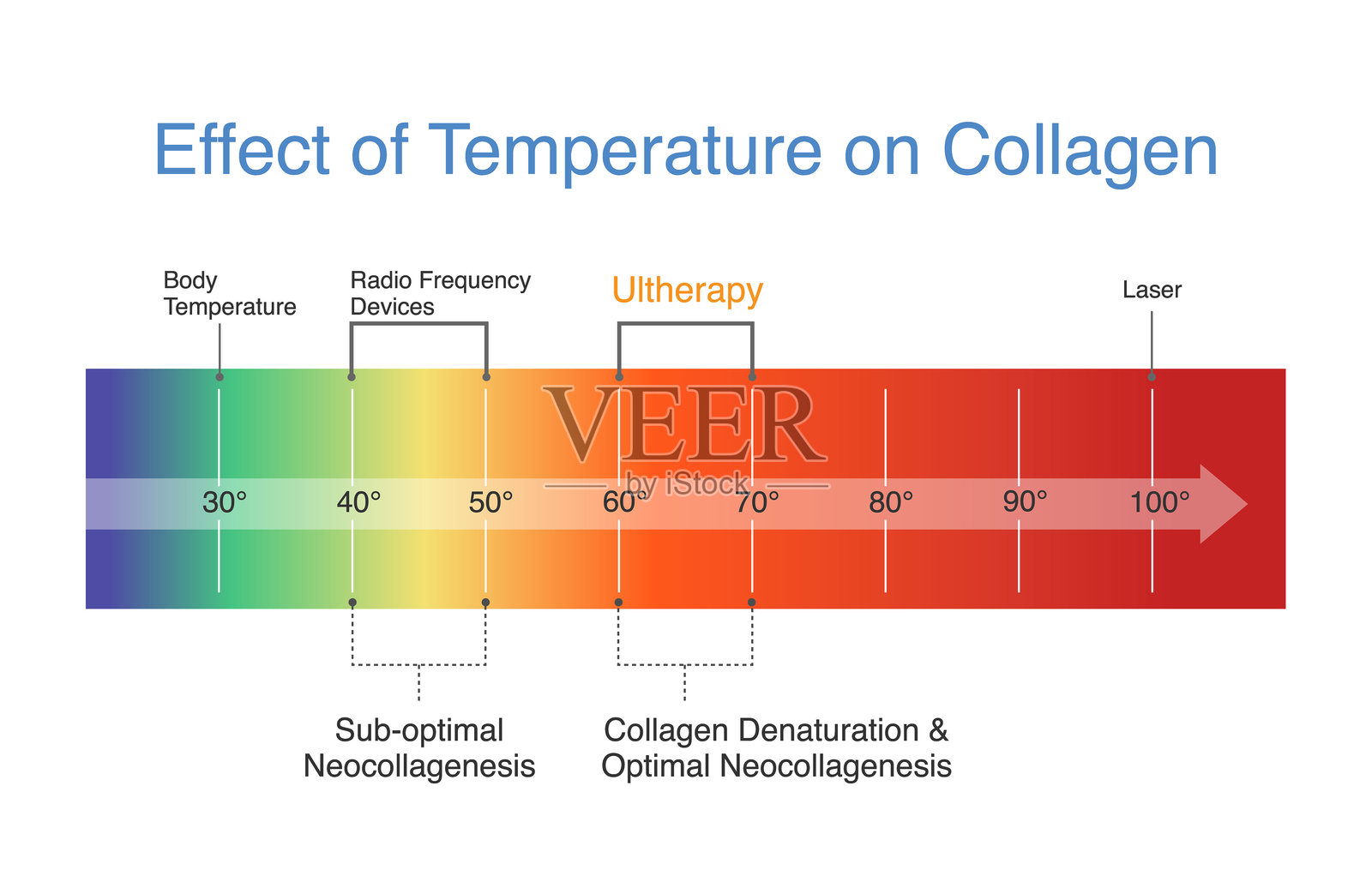 Effect of Temperature on Collagen

Body Temperature

Radio Frequency Devices

Ultherapy

Laser

VEER
by iStock

30°
40°
50°
60°
70°
80°
90°
100°

Sub-optimal Neocollagenesis

Collagen Denaturation & Optimal Neocollagenesis